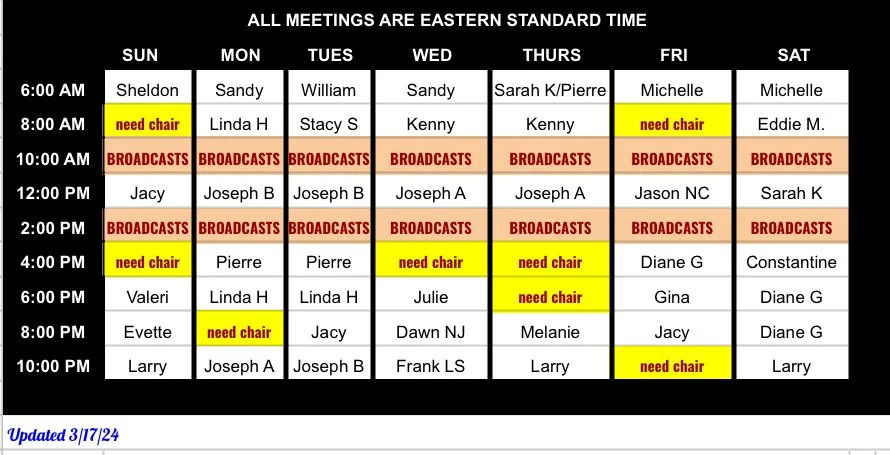 ALL MEETINGS ARE EASTERN STANDARD TIME

| | SUN | MON | TUES | WED | THURS | FRI | SAT |
|---|---|---|---|---|---|---|---|
| 6:00 AM | Sheldon | Sandy | William | Sandy | Sarah K/Pierre | Michelle | Michelle |
| 8:00 AM | need chair | Linda H | Stacy S | Kenny | Kenny | need chair | Eddie M. |
| 10:00 AM | BROADCASTS | BROADCASTS | BROADCASTS | BROADCASTS | BROADCASTS | BROADCASTS | BROADCASTS |
| 12:00 PM | Jacy | Joseph B | Joseph B | Joseph A | Joseph A | Jason NC | Sarah K |
| 2:00 PM | BROADCASTS | BROADCASTS | BROADCASTS | BROADCASTS | BROADCASTS | BROADCASTS | BROADCASTS |
| 4:00 PM | need chair | Pierre | Pierre | need chair | need chair | Diane G | Constantine |
| 6:00 PM | Valeri | Linda H | Linda H | Julie | need chair | Gina | Diane G |
| 8:00 PM | Evette | need chair | Jacy | Dawn NJ | Melanie | Jacy | Diane G |
| 10:00 PM | Larry | Joseph A | Joseph B | Frank LS | Larry | need chair | Larry |

Updated 3/17/24